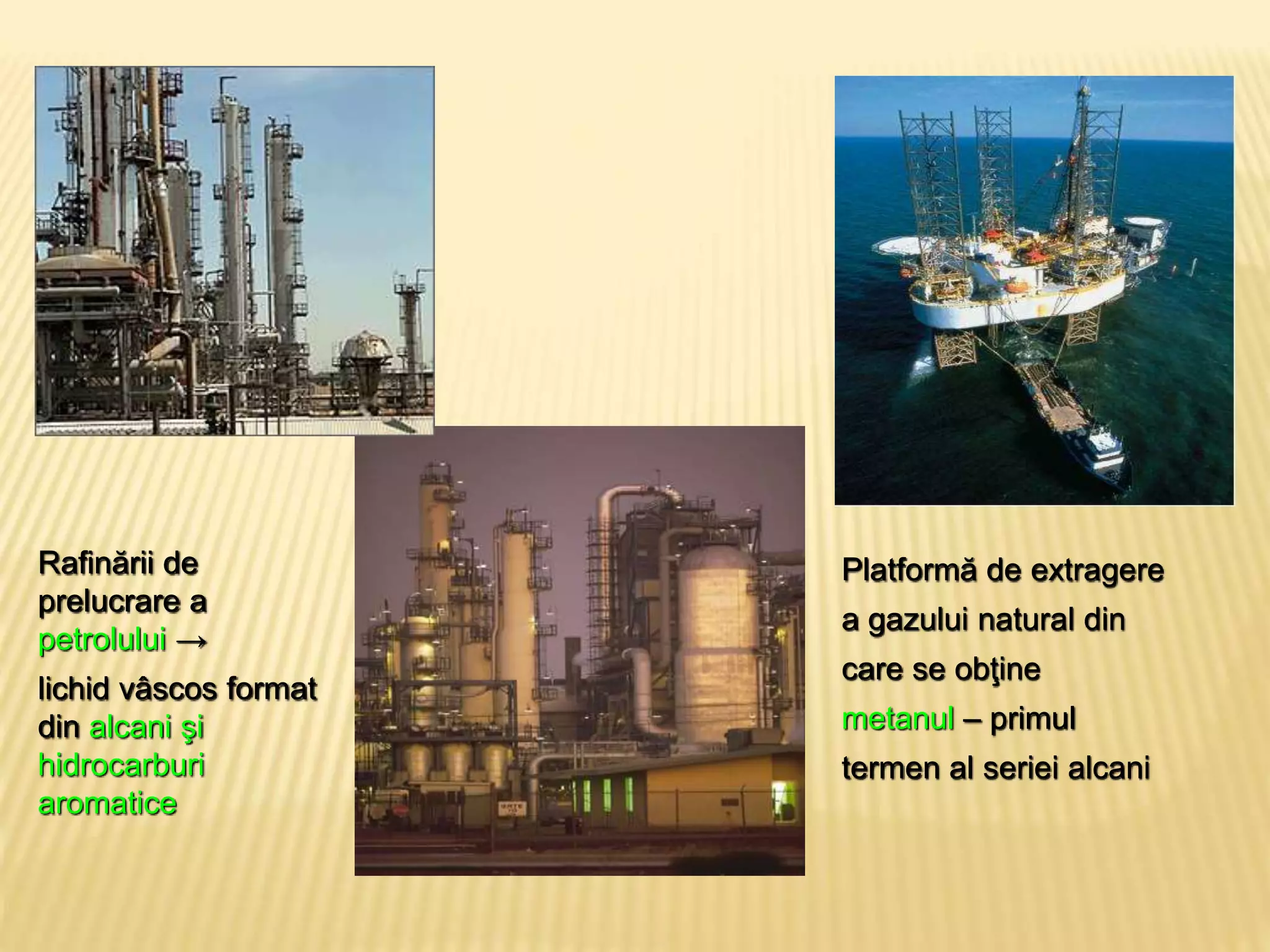 Rafinării de prelucrare a petrolului →

lichid vâscos format din alcani şi hidrocarburi aromatice

Platformă de extragere a gazului natural din care se obţine metanul – primul termen al seriei alcani